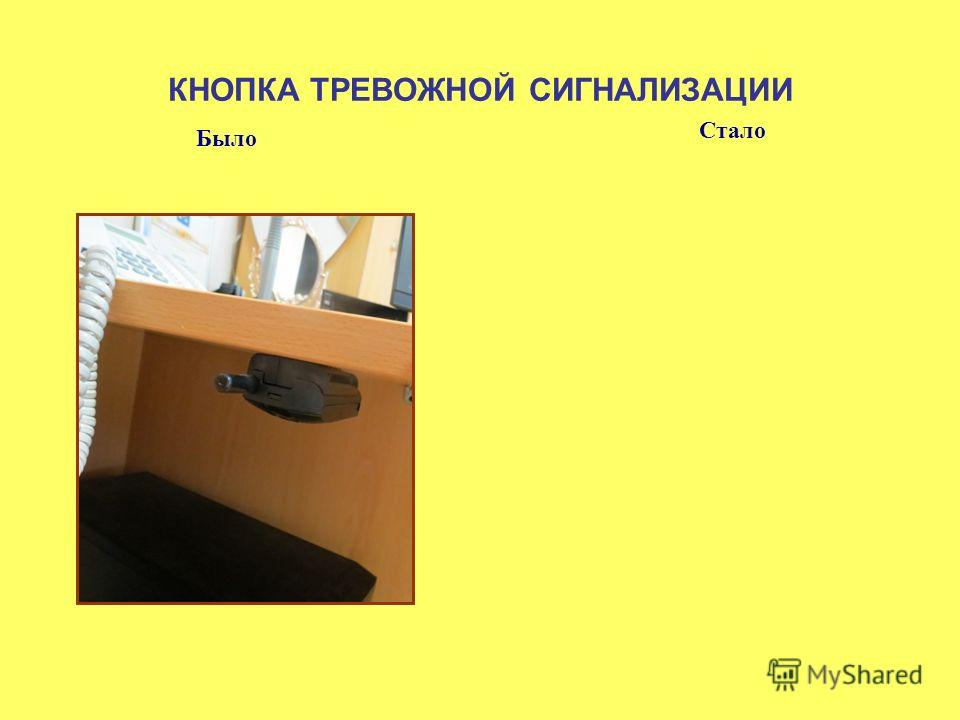 КНОПКА ТРЕВОЖНОЙ СИГНАЛИЗАЦИИ

Было

Стало

MyShared